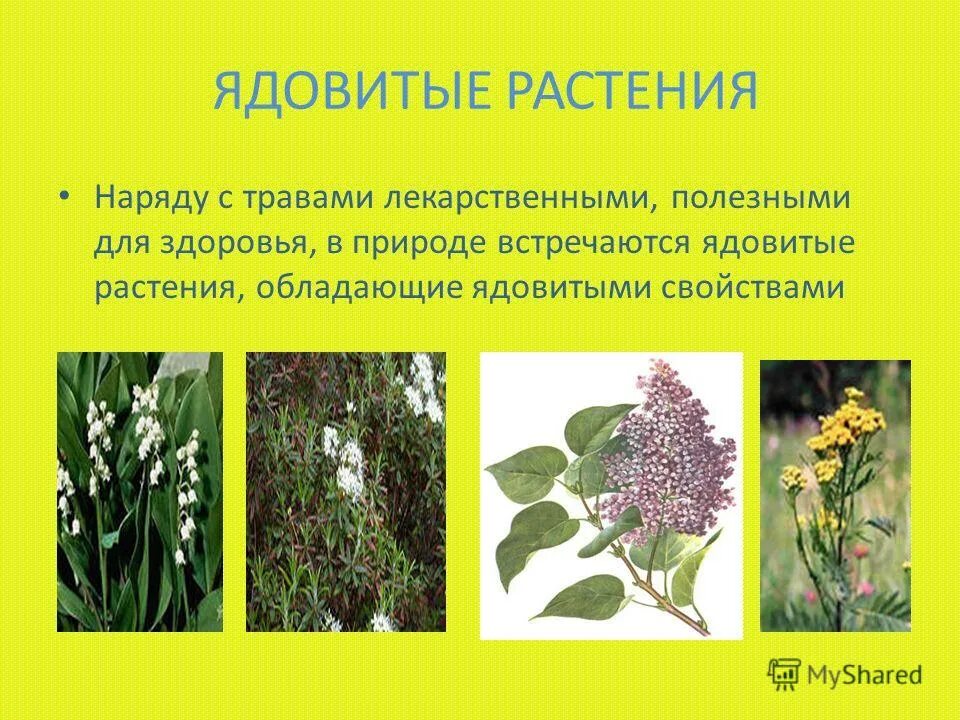 ЯДОВИТЫЕ РАСТЕНИЯ

• Наряду с травами лекарственными, полезными для здоровья, в природе встречаются ядовитые растения, обладающие ядовитыми свойствами

MyShared